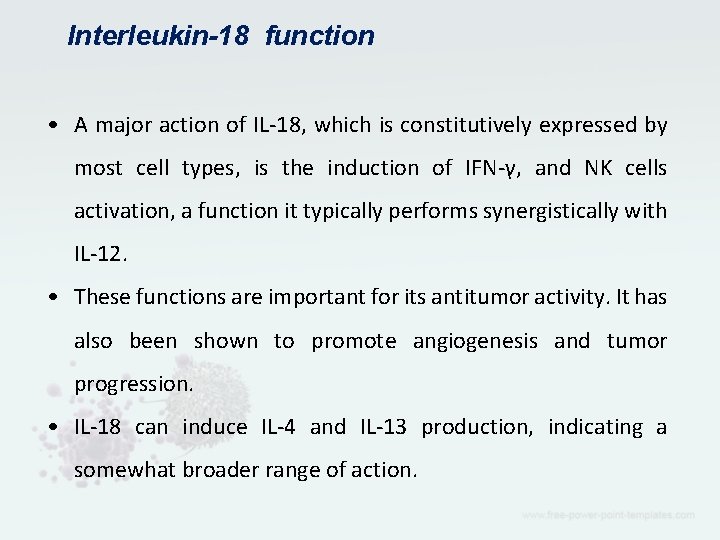 Interleukin-18 function

• A major action of IL-18, which is constitutively expressed by most cell types, is the induction of IFN-γ, and NK cells activation, a function it typically performs synergistically with IL-12.

• These functions are important for its antitumor activity. It has also been shown to promote angiogenesis and tumor progression.

• IL-18 can induce IL-4 and IL-13 production, indicating a somewhat broader range of action.

www.free-power-point-templates.com